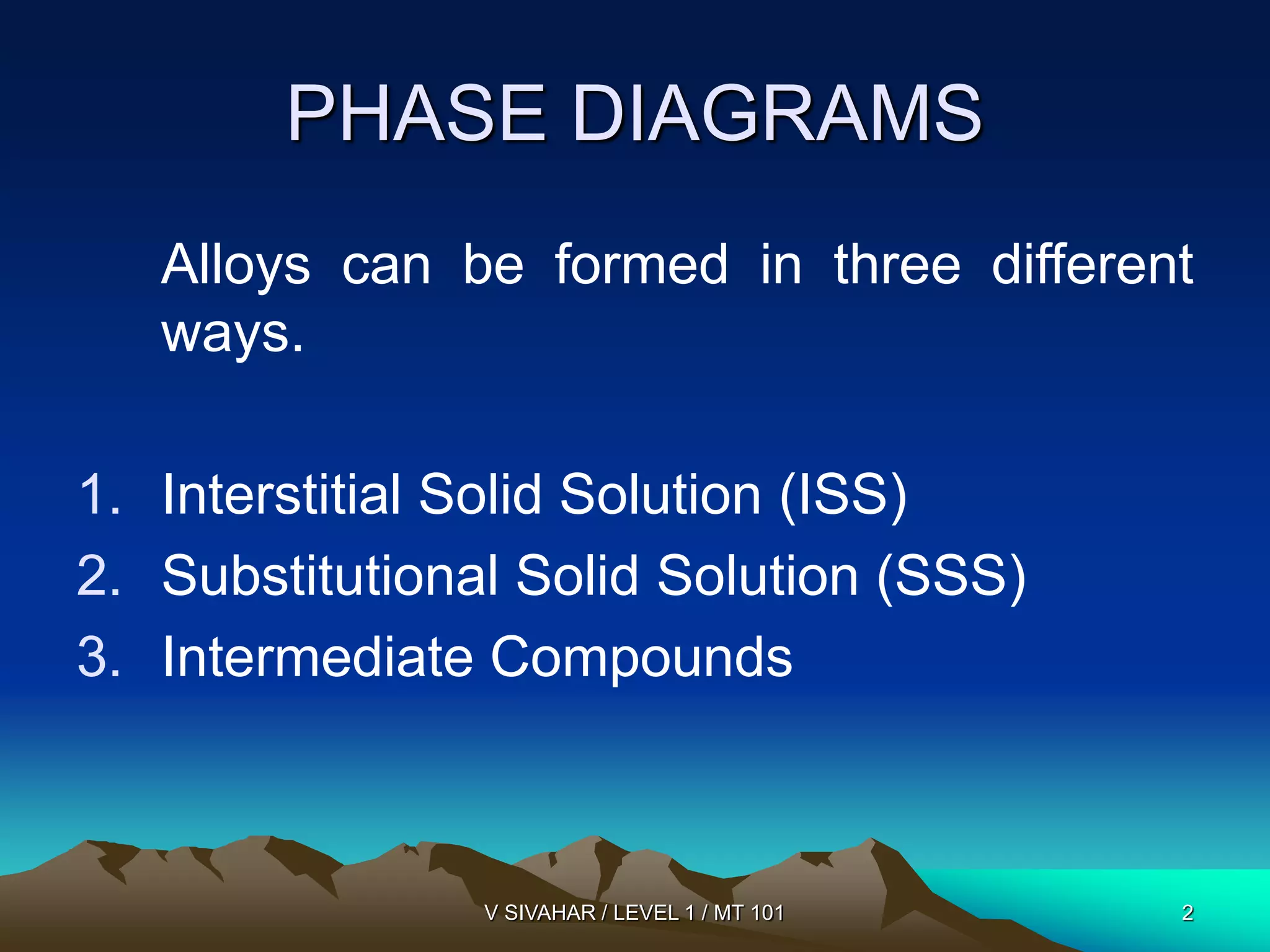 PHASE DIAGRAMS

Alloys can be formed in three different ways.

1. Interstitial Solid Solution (ISS)
2. Substitutional Solid Solution (SSS)
3. Intermediate Compounds

V SIVAHAR / LEVEL 1 / MT 101

2